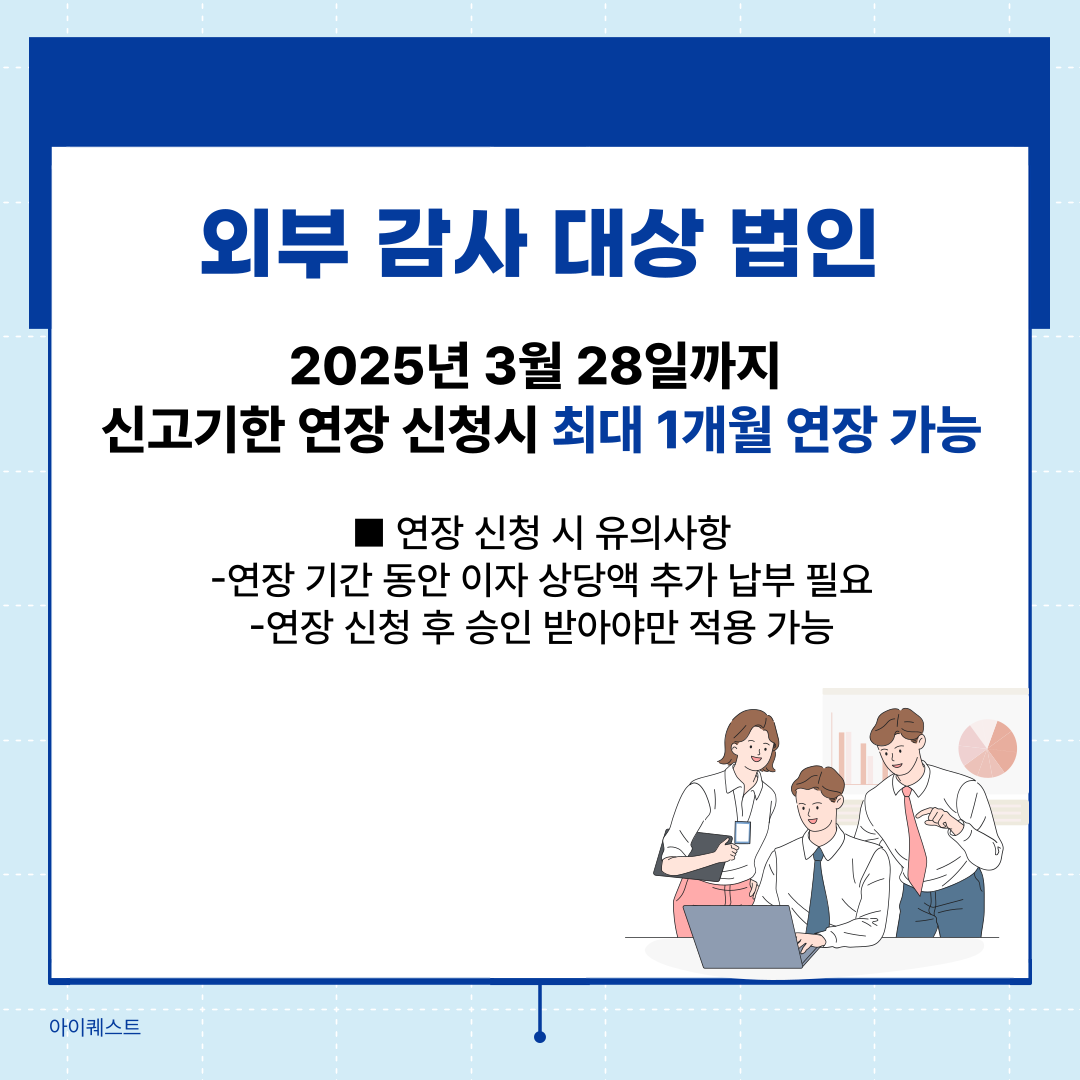 외부 감사 대상 법인

2025년 3월 28일까지
신고기한 연장 신청시 최대 1개월 연장 가능

■ 연장 신청 시 유의사항
-연장 기간 동안 이자 상당액 추가 납부 필요
-연장 신청 후 승인 받아야만 적용 가능

아이퀘스트